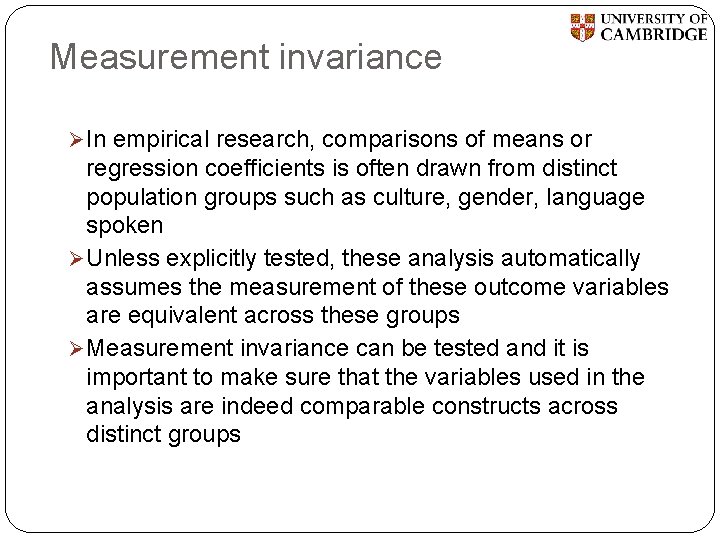 UNIVERSITY OF CAMBRIDGE

Measurement invariance

➢ In empirical research, comparisons of means or regression coefficients is often drawn from distinct population groups such as culture, gender, language spoken

➢ Unless explicitly tested, these analysis automatically assumes the measurement of these outcome variables are equivalent across these groups

➢ Measurement invariance can be tested and it is important to make sure that the variables used in the analysis are indeed comparable constructs across distinct groups